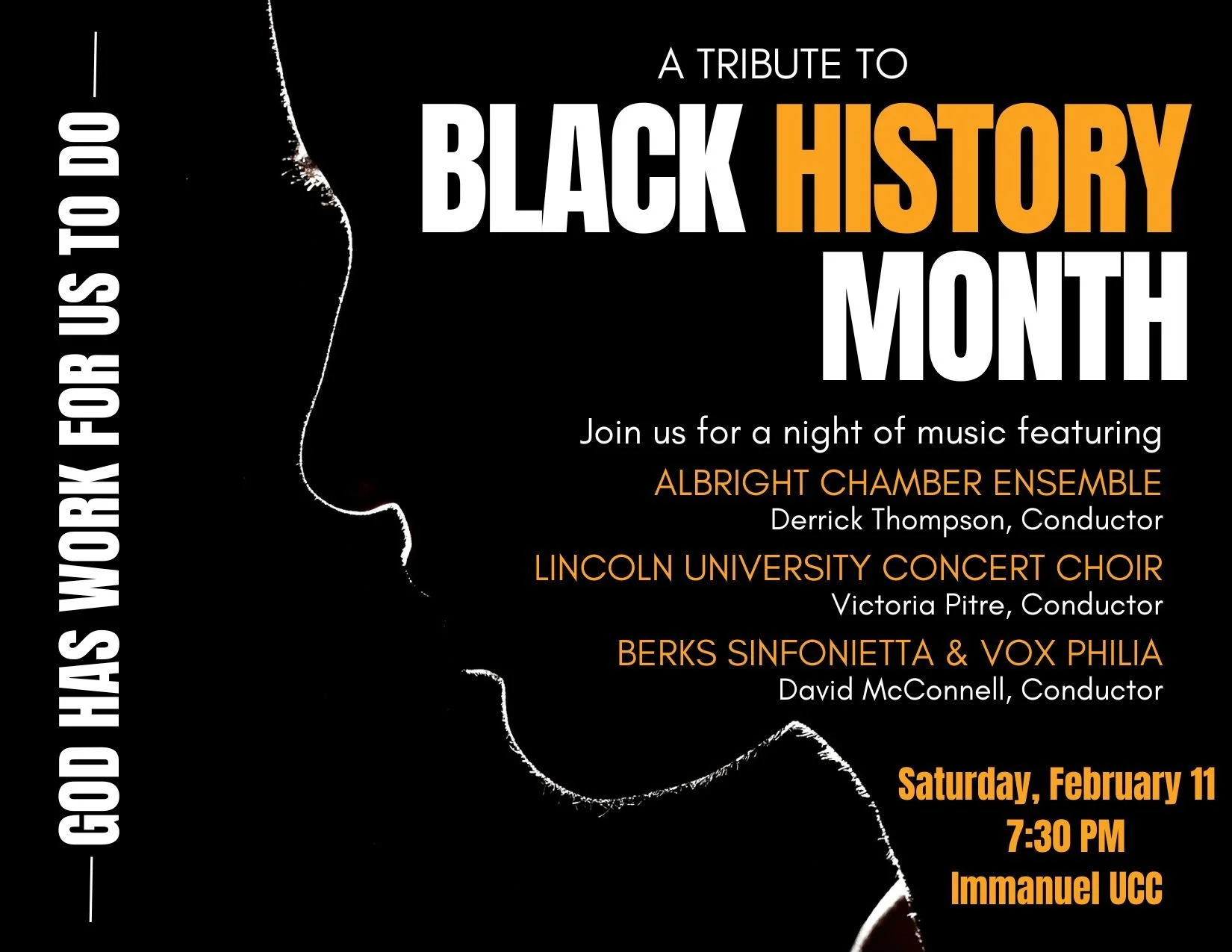 GOD HAS WORK FOR US TO DO

A TRIBUTE TO
BLACK HISTORY MONTH

Join us for a night of music featuring
ALBRIGHT CHAMBER ENSEMBLE
Derrick Thompson, Conductor
LINCOLN UNIVERSITY CONCERT CHOIR
Victoria Pitre, Conductor
BERKS SINFONIETTA & VOX PHILIA
David McConnell, Conductor

Saturday, February 11
7:30 PM
Immanuel UCC